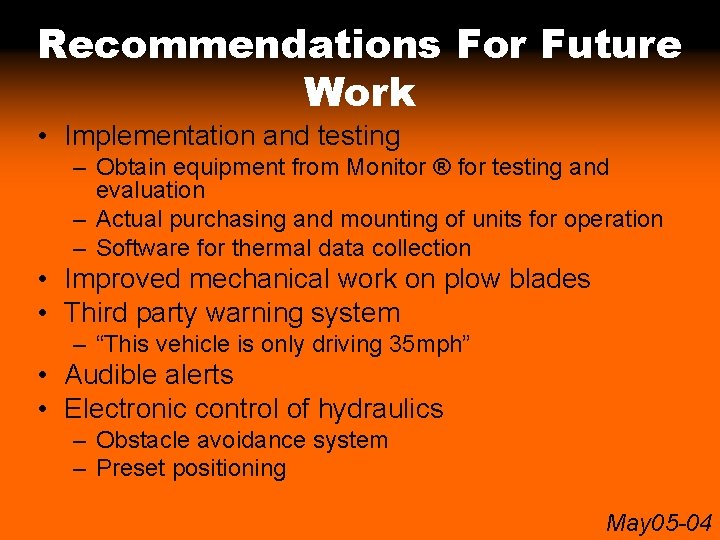 Recommendations For Future Work

• Implementation and testing
– Obtain equipment from Monitor ® for testing and evaluation
– Actual purchasing and mounting of units for operation
– Software for thermal data collection
• Improved mechanical work on plow blades
• Third party warning system
– “This vehicle is only driving 35mph”
• Audible alerts
• Electronic control of hydraulics
– Obstacle avoidance system
– Preset positioning

May05-04